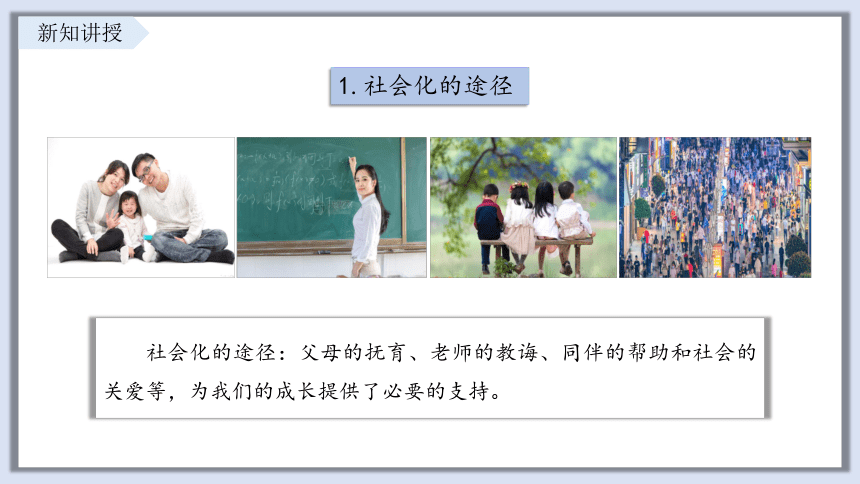 新知讲授

1. 社会化的途径

社会化的途径：父母的抚育、老师的教诲、同伴的帮助和社会的关爱等，为我们的成长提供了必要的支持。